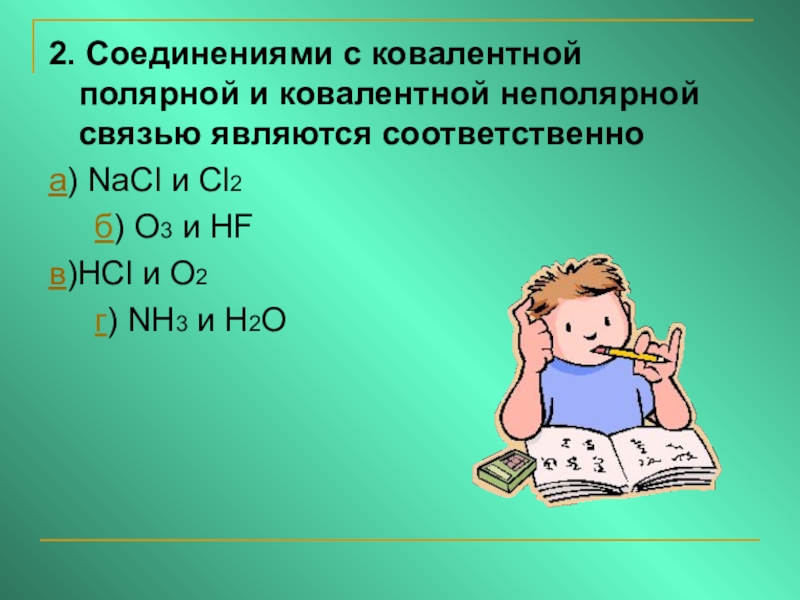 2. Соединениями с ковалентной полярной и ковалентной неполярной связью являются соответственно

а) $NaCl$ и $Cl_2$

б) $O_3$ и $HF$

в)$HCl$ и $O_2$

г) $NH_3$ и $H_2O$